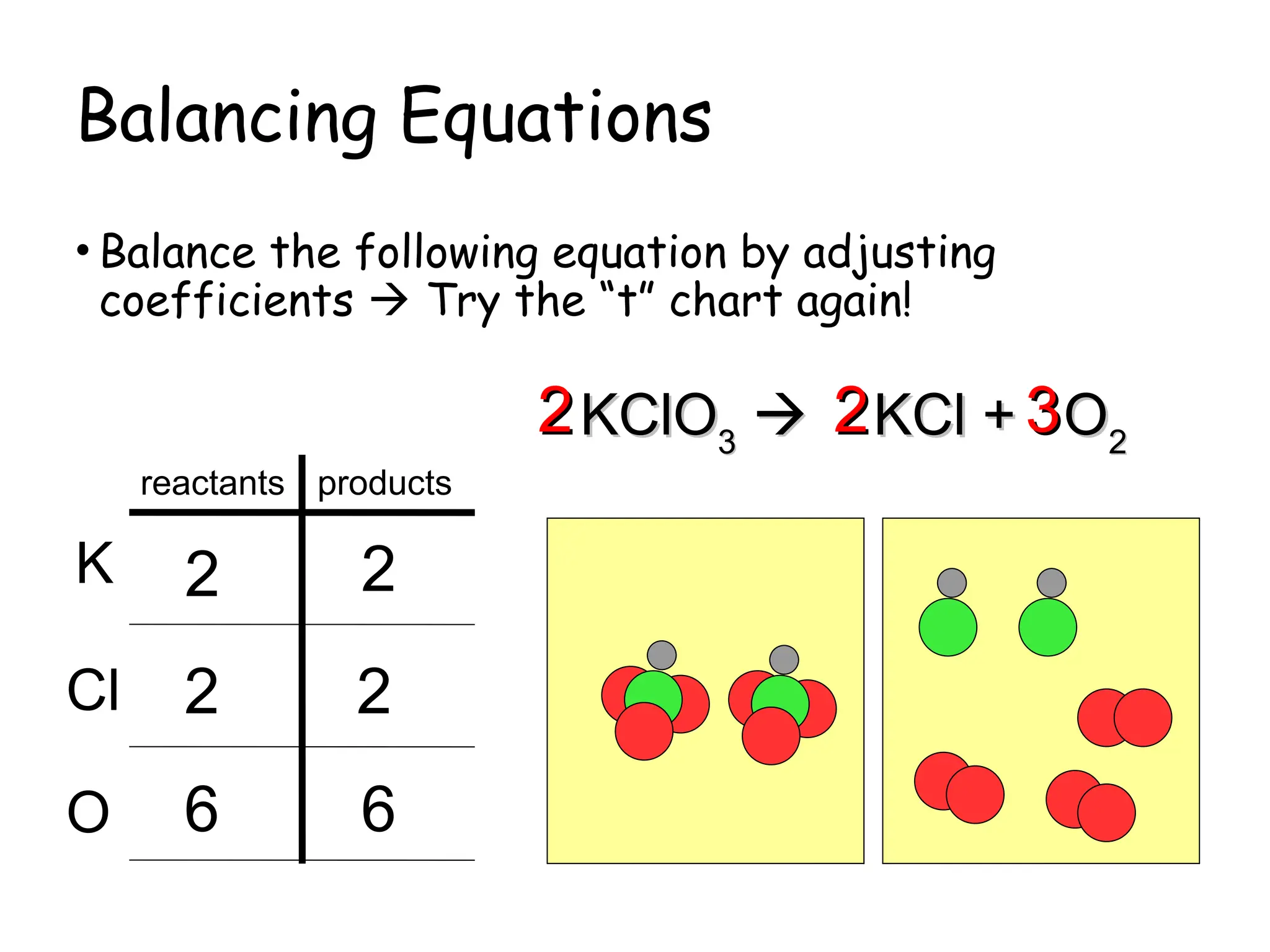 Balancing Equations

• Balance the following equation by adjusting coefficients → Try the "t" chart again!

$2KClO_3 \rightarrow 2KCl + 3O_2$

| | reactants | products |
|---|---|---|
| K | 2 | 2 |
| Cl | 2 | 2 |
| O | 6 | 6 |